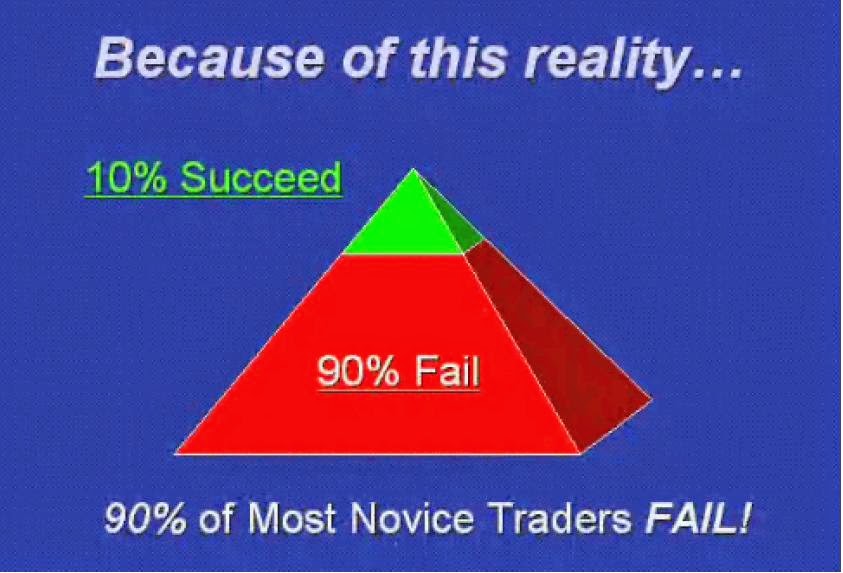 Because of this reality…

10% Succeed

90% Fail

90% of Most Novice Traders FAIL!